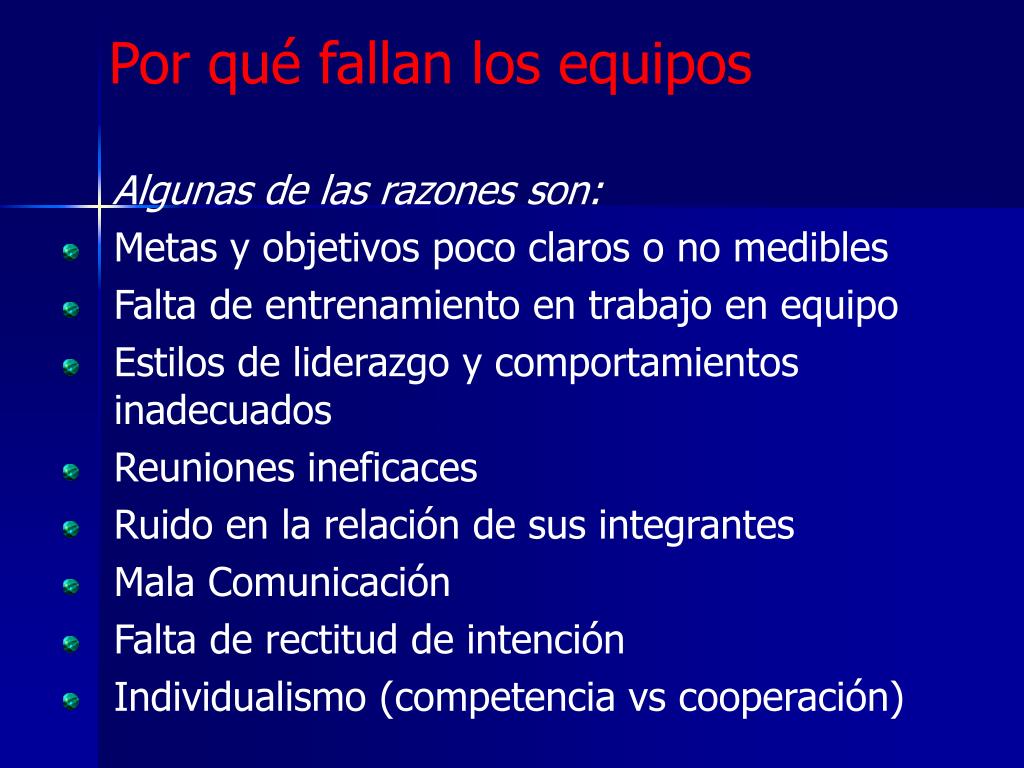 Por qué fallan los equipos

Algunas de las razones son:

- Metas y objetivos poco claros o no medibles
- Falta de entrenamiento en trabajo en equipo
- Estilos de liderazgo y comportamientos inadecuados
- Reuniones ineficaces
- Ruido en la relación de sus integrantes
- Mala Comunicación
- Falta de rectitud de intención
- Individualismo (competencia vs cooperación)